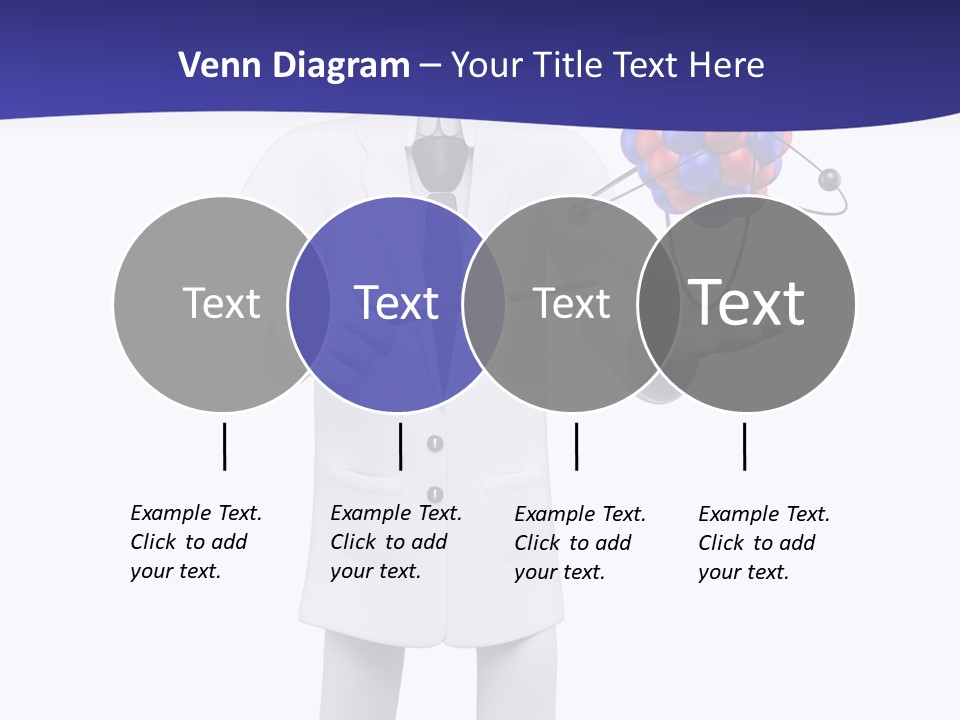 Venn Diagram – Your Title Text Here

Text

Text

Text

Text

Example Text. Click to add your text.

Example Text. Click to add your text.

Example Text. Click to add your text.

Example Text. Click to add your text.